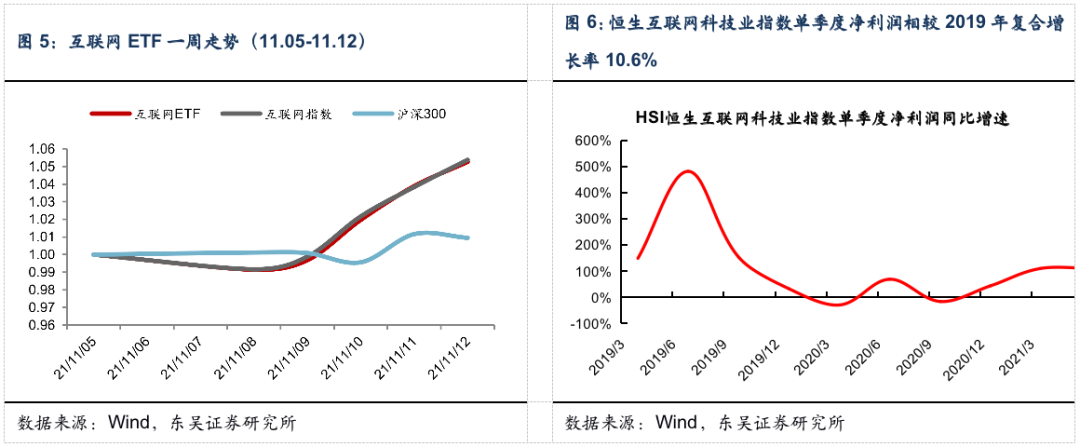 图 5：互联网 ETF 一周走势（11.05-11.12）

互联网ETF 互联网指数 沪深300

1.06
1.05
1.04
1.03
1.02
1.01
1.00
0.99
0.98
0.97
0.96

21/11/05
21/11/06
21/11/07
21/11/08
21/11/09
21/11/10
21/11/11
21/11/12

数据来源：Wind，东吴证券研究所

图 6：恒生互联网科技业指数单季度净利润相较 2019 年复合增长率 10.6%

HSI恒生互联网科技业指数单季度净利润同比增速

600%
500%
400%
300%
200%
100%
0%
-100%

2019/3
2019/6
2019/9
2019/12
2020/3
2020/6
2020/9
2020/12
2021/3

数据来源：Wind，东吴证券研究所